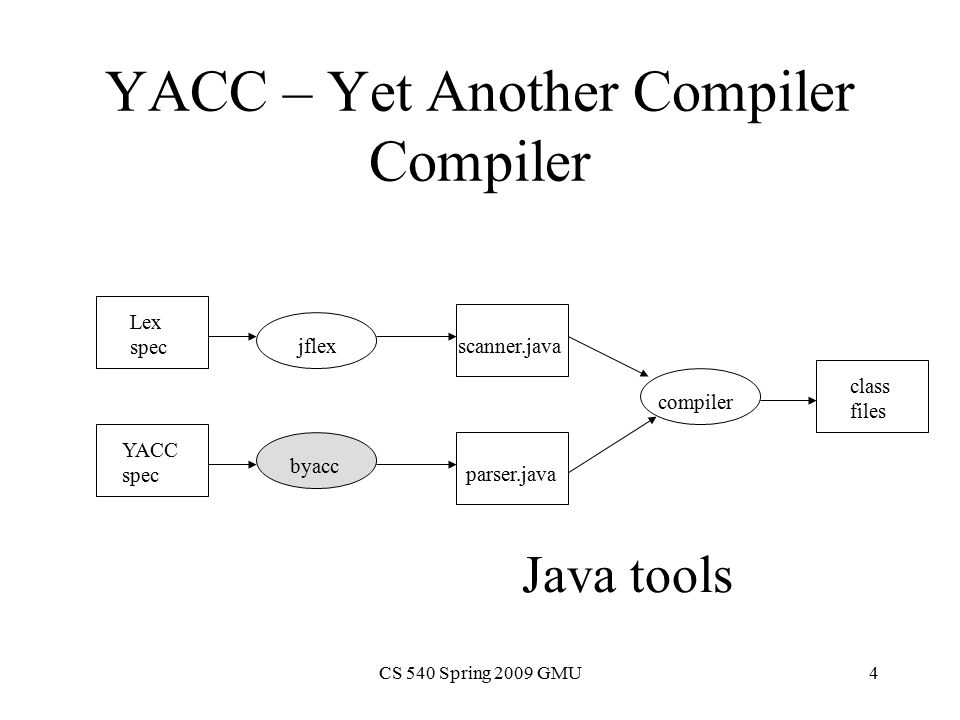 YACC – Yet Another Compiler Compiler

Lex spec

jflex

scanner.java

YACC spec

byacc

parser.java

compiler

class files

Java tools

CS 540 Spring 2009 GMU

4